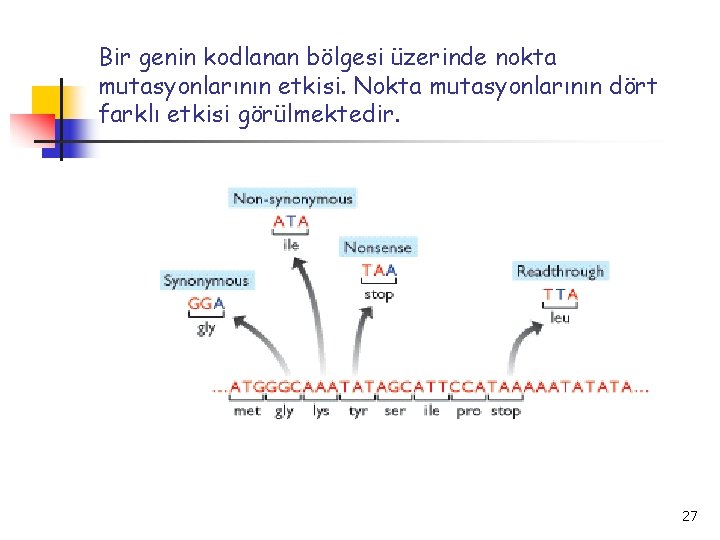 Bir genin kodlanan bölgesi üzerinde nokta mutasyonlarının etkisi. Nokta mutasyonlarının dört farklı etkisi görülmektedir.

Non-synonymous
ATA
ile

Nonsense
TAA
stop

Synonymous
GGA
gly

Readthrough
TTA
leu

...ATGGGCAAATATAGCATTCCATAAAAATATATA...
met gly lys tyr ser ile pro stop

27